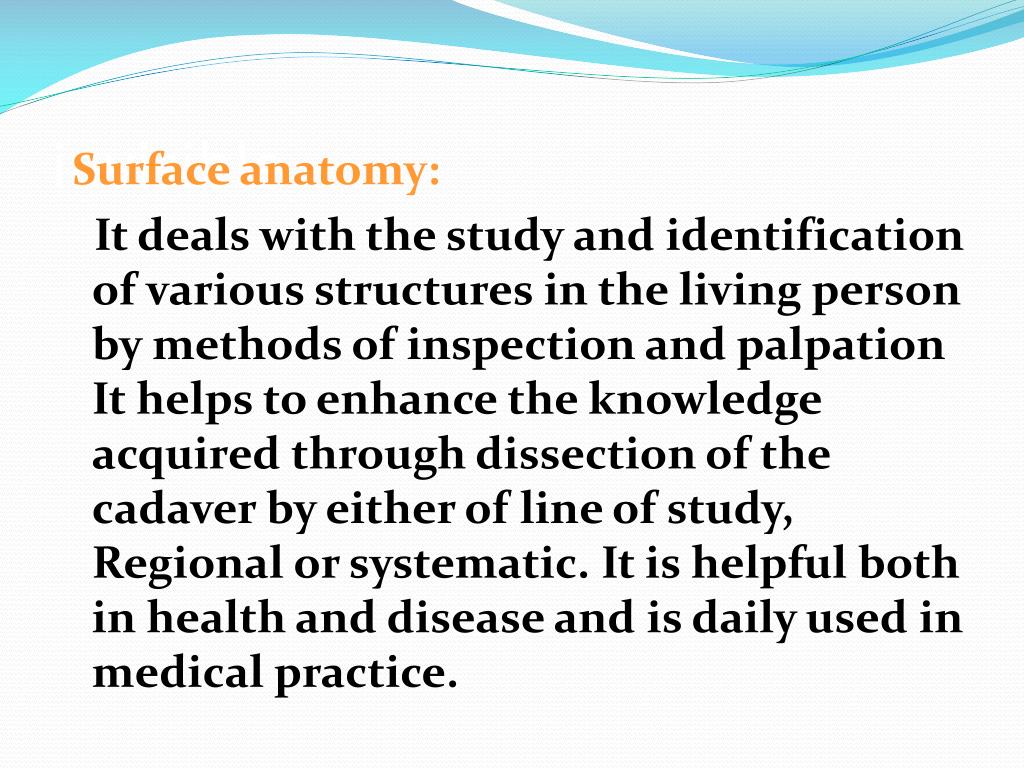 Surface anatomy:

It deals with the study and identification of various structures in the living person by methods of inspection and palpation It helps to enhance the knowledge acquired through dissection of the cadaver by either of line of study, Regional or systematic. It is helpful both in health and disease and is daily used in medical practice.